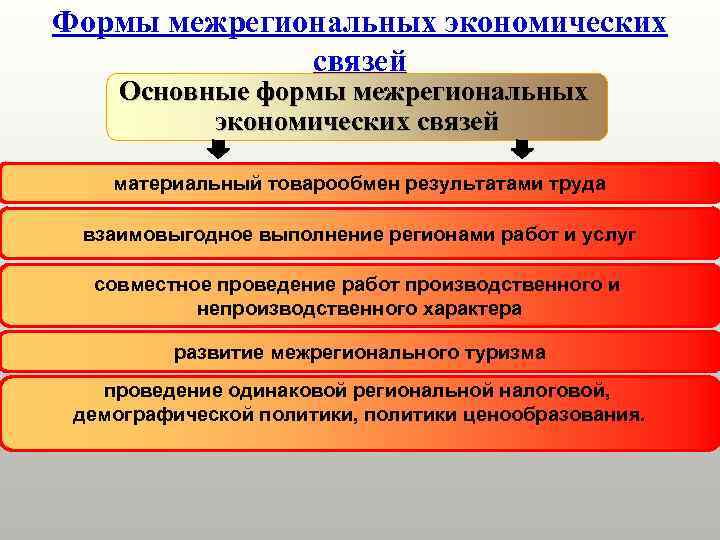 Формы межрегиональных экономических связей

Основные формы межрегиональных экономических связей

материальный товарообмен результатами труда

взаимовыгодное выполнение регионами работ и услуг

совместное проведение работ производственного и непроизводственного характера

развитие межрегионального туризма

проведение одинаковой региональной налоговой, демографической политики, политики ценообразования.